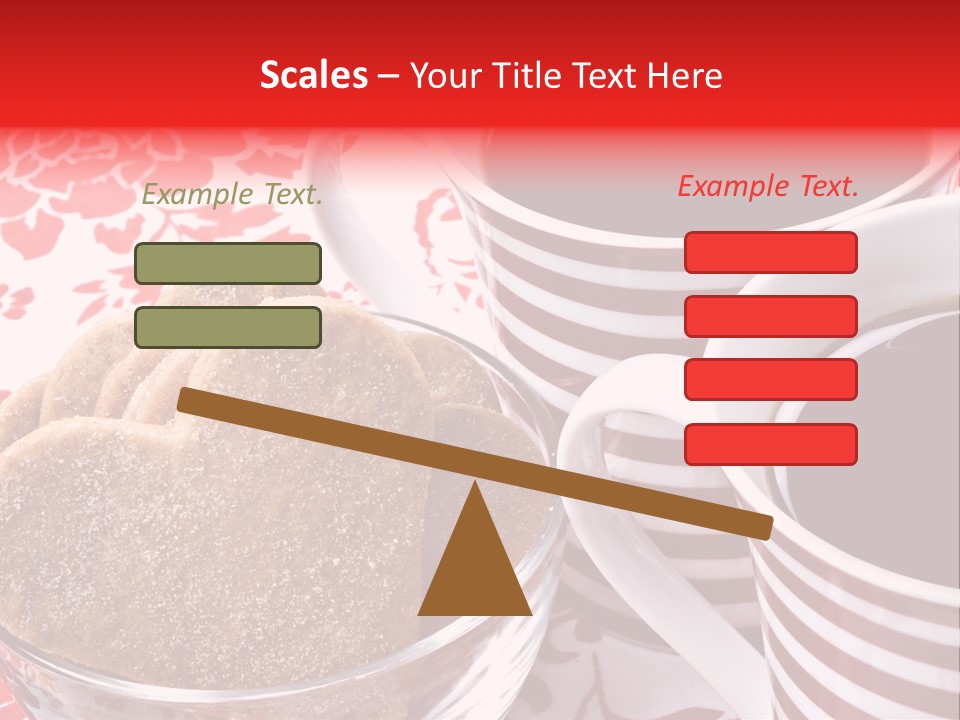 Scales – Your Title Text Here

Example Text.

Example Text.